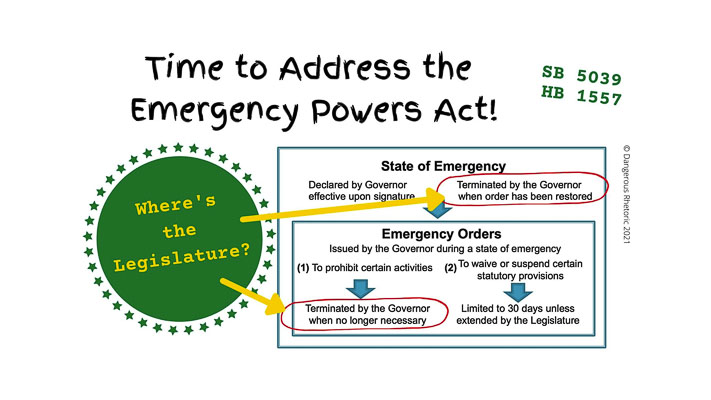 Time to Address the Emergency Powers Act!

SB 5039
HB 1557

Where's the Legislature?

State of Emergency

Declared by Governor effective upon signature

Terminated by the Governor when order has been restored

Emergency Orders

Issued by the Governor during a state of emergency

(1) To prohibit certain activities

(2) To waive or suspend certain statutory provisions

Terminated by the Governor when no longer necessary

Limited to 30 days unless extended by the Legislature

© Dangerous Rhetoric 2021